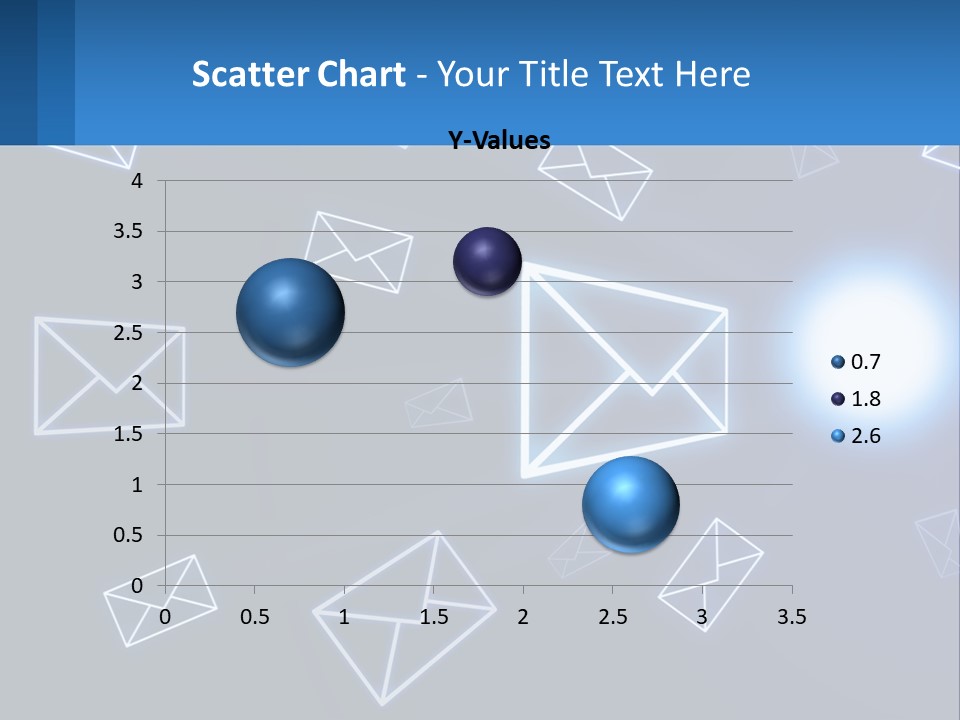 Scatter Chart - Your Title Text Here

Y-Values

4
3.5
3
2.5
2
1.5
1
0.5
0

0 0.5 1 1.5 2 2.5 3 3.5

0.7
1.8
2.6